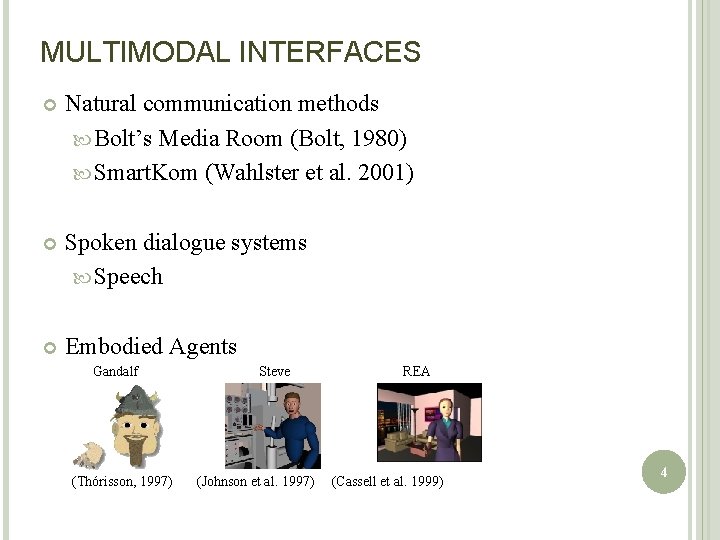 MULTIMODAL INTERFACES

Natural communication methods

Bolt's Media Room (Bolt, 1980)

SmartKom (Wahlster et al. 2001)

Spoken dialogue systems

Speech

Embodied Agents

Gandalf

Steve

REA

(Thórisson, 1997)

(Johnson et al. 1997)

(Cassell et al. 1999)

4